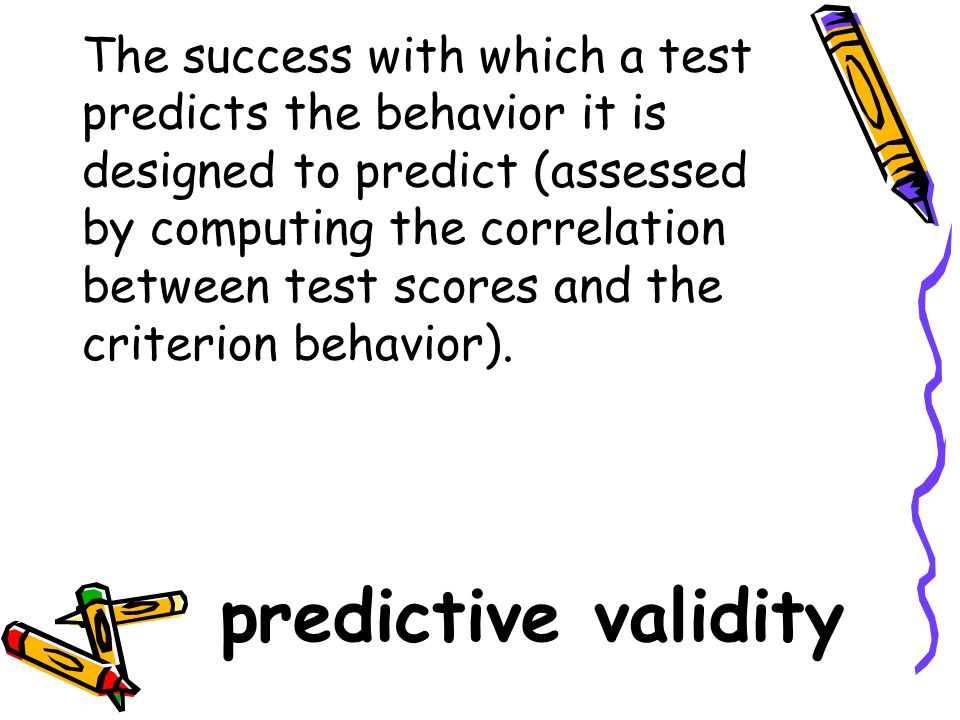 The success with which a test predicts the behavior it is designed to predict (assessed by computing the correlation between test scores and the criterion behavior).

predictive validity